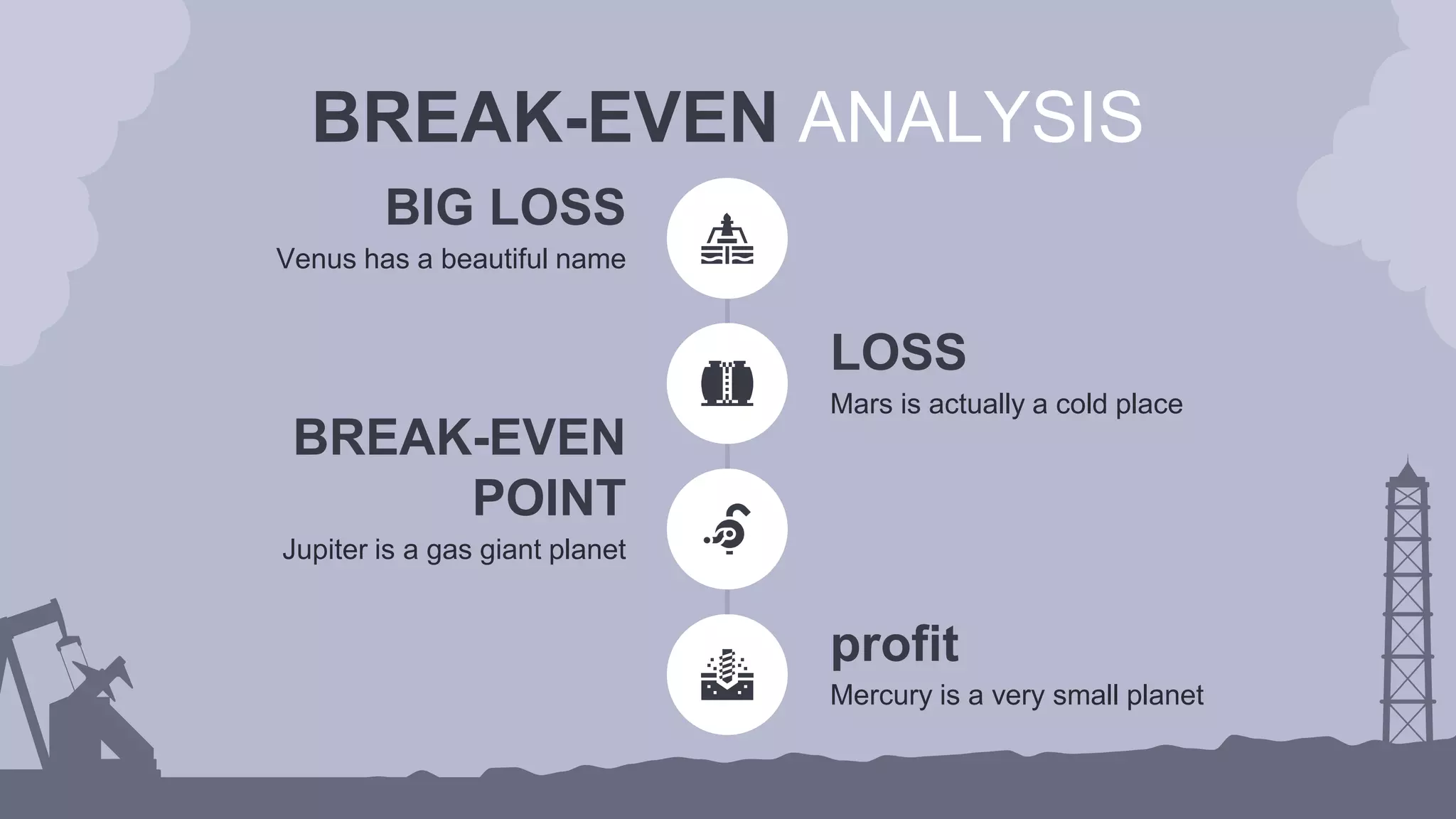 BREAK-EVEN ANALYSIS

BIG LOSS
Venus has a beautiful name

LOSS
Mars is actually a cold place

BREAK-EVEN POINT
Jupiter is a gas giant planet

profit
Mercury is a very small planet